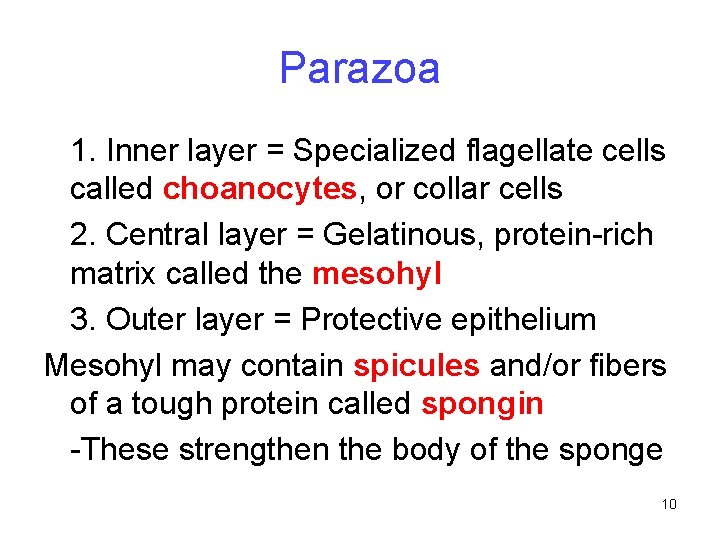 Parazoa

1. Inner layer = Specialized flagellate cells called choanocytes, or collar cells

2. Central layer = Gelatinous, protein-rich matrix called the mesohyl

3. Outer layer = Protective epithelium

Mesohyl may contain spicules and/or fibers of a tough protein called spongin

-These strengthen the body of the sponge

10